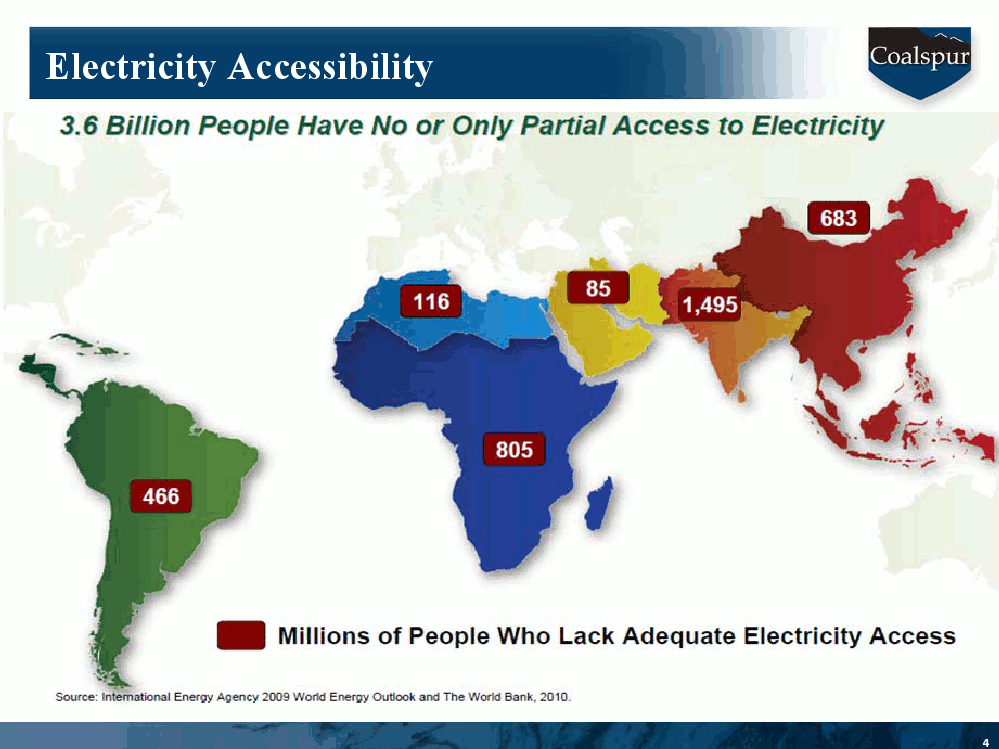 Electricity Accessibility

Coalspur

3.6 Billion People Have No or Only Partial Access to Electricity

683

116

85

1,495

805

466

Millions of People Who Lack Adequate Electricity Access

Source: International Energy Agency 2009 World Energy Outlook and The World Bank, 2010.

4